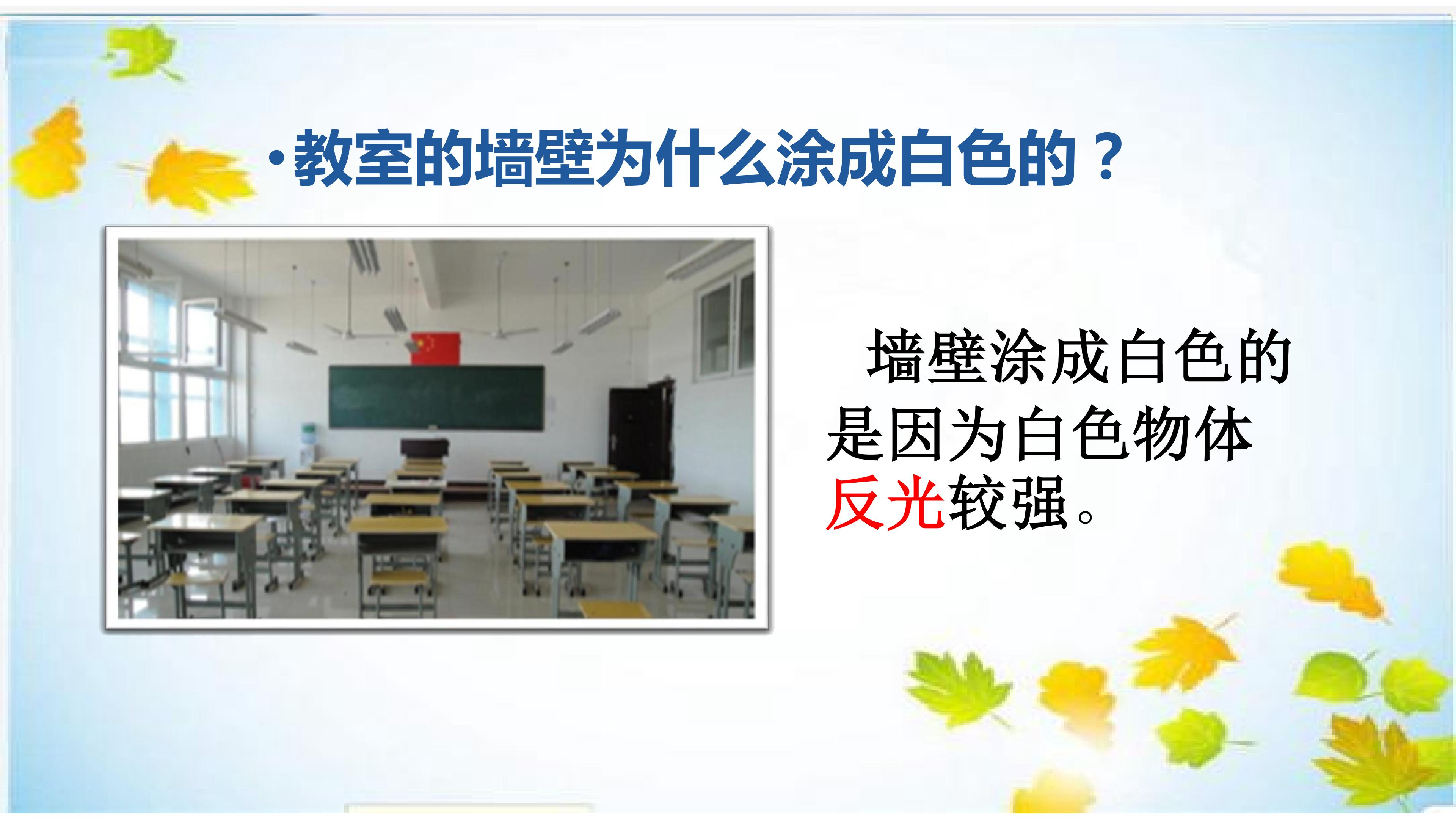 •教室的墙壁为什么涂成白色的？

墙壁涂成白色的是因为白色物体反光较强。